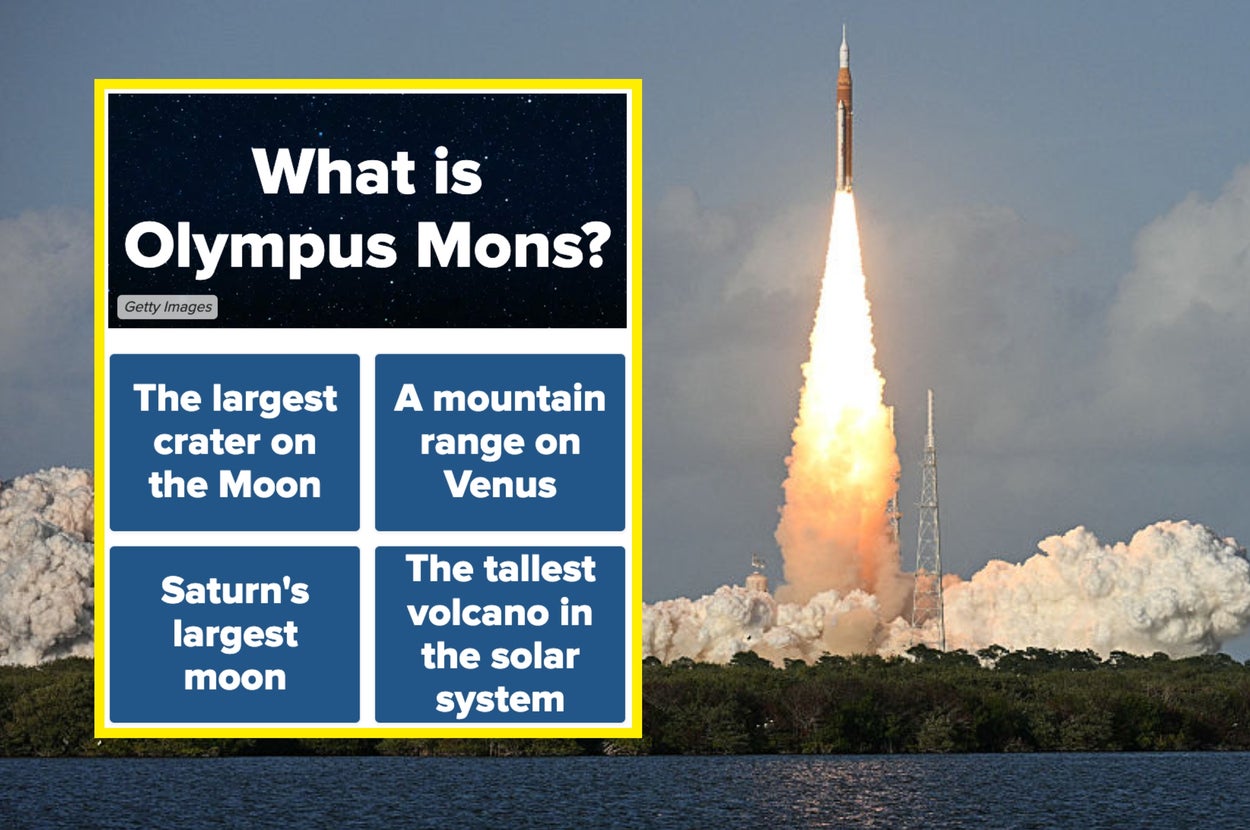 What is Olympus Mons?

Getty Images

The largest crater on the Moon

A mountain range on Venus

Saturn's largest moon

The tallest volcano in the solar system